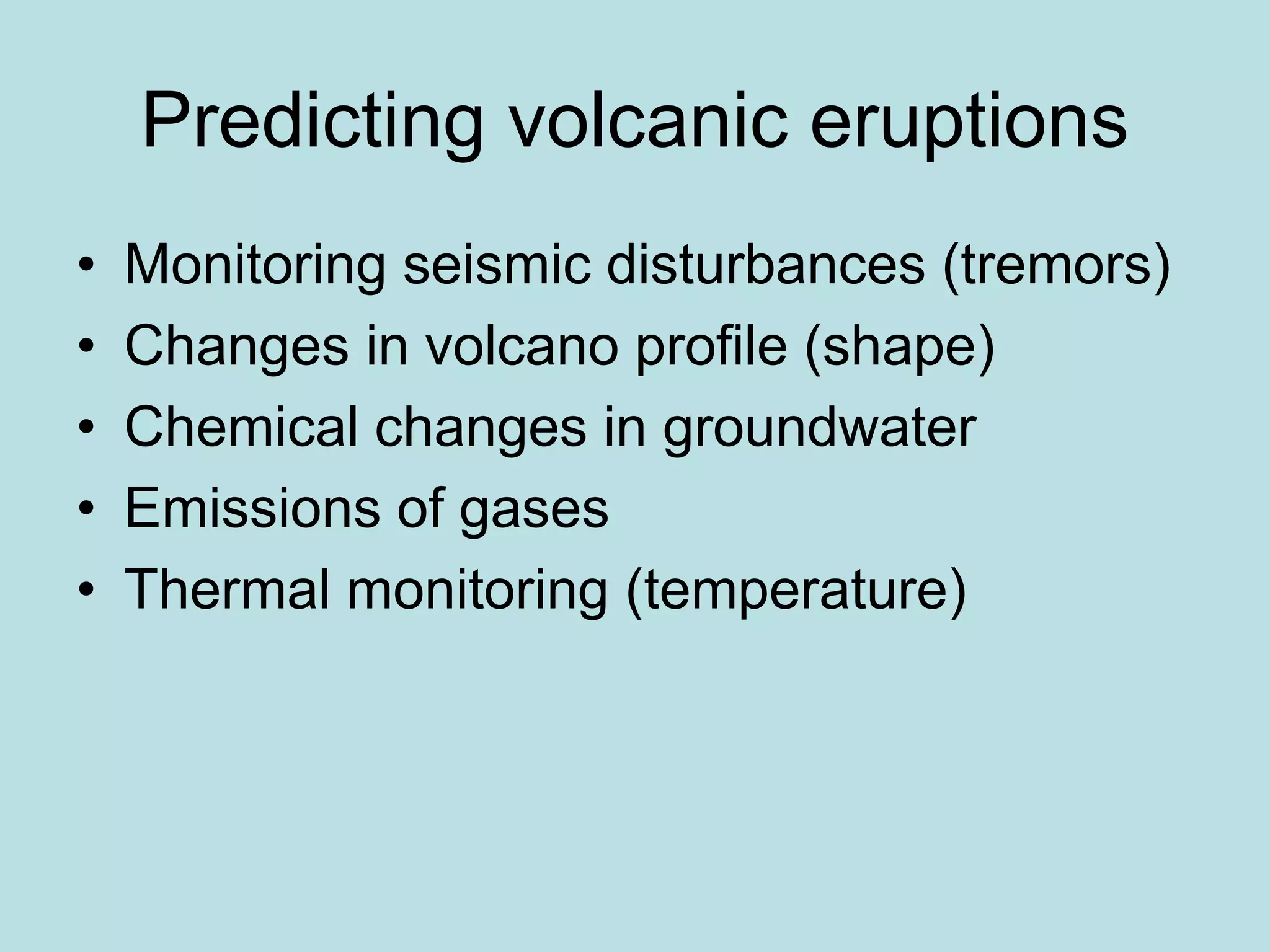 Predicting volcanic eruptions

• Monitoring seismic disturbances (tremors)
• Changes in volcano profile (shape)
• Chemical changes in groundwater
• Emissions of gases
• Thermal monitoring (temperature)